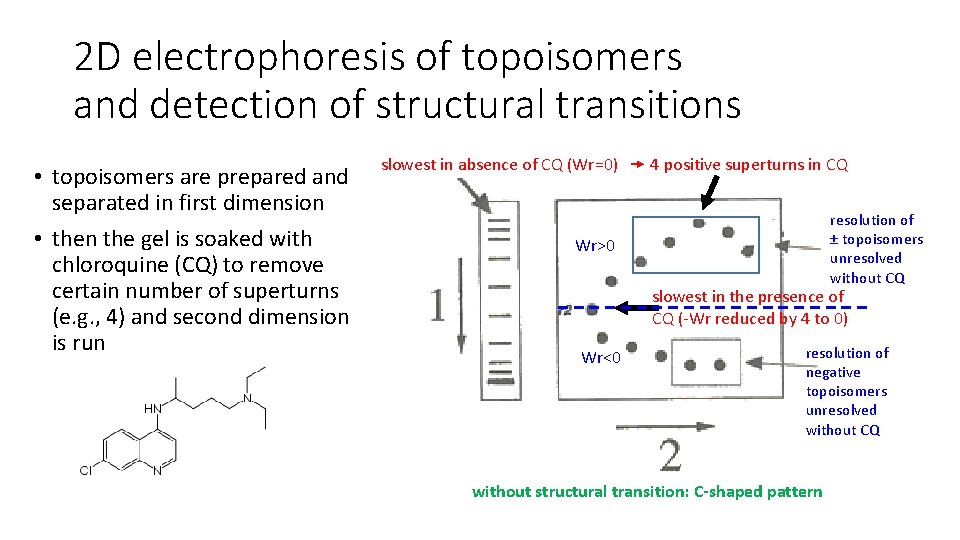 2D electrophoresis of topoisomers and detection of structural transitions

• topoisomers are prepared and separated in first dimension

• then the gel is soaked with chloroquine (CQ) to remove certain number of superturns (e.g., 4) and second dimension is run

HN

N

Cl

N

slowest in absence of CQ (Wr=0) → 4 positive superturns in CQ

1

Wr>0

Wr<0

resolution of ± topoisomers unresolved without CQ

slowest in the presence of CQ (-Wr reduced by 4 to 0)

resolution of negative topoisomers unresolved without CQ

2

without structural transition: C-shaped pattern